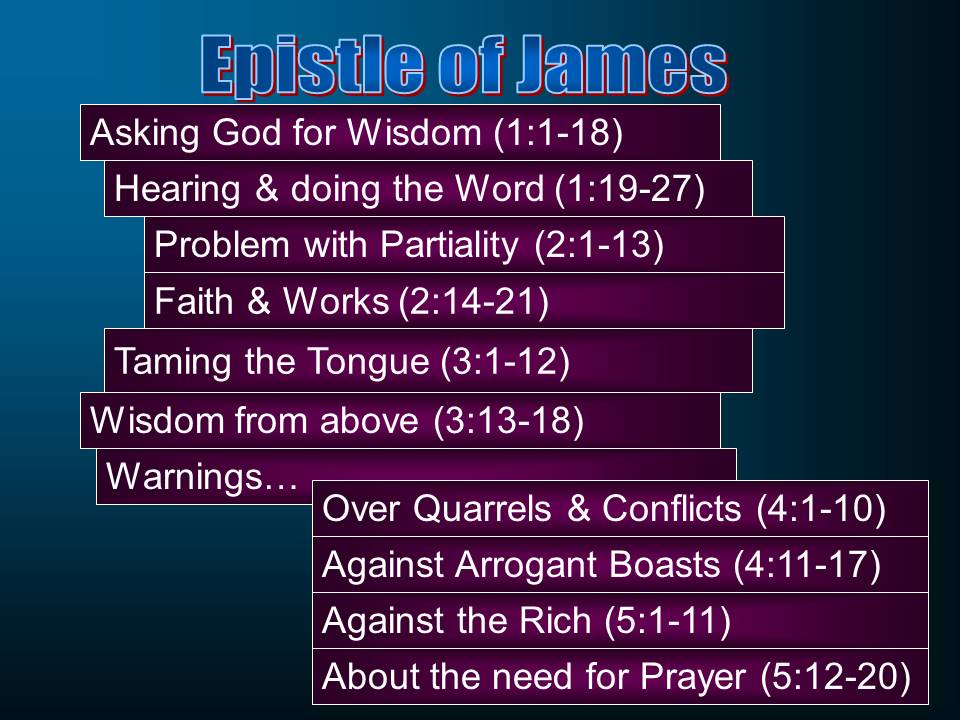 Epistle of James

Asking God for Wisdom (1:1-18)

Hearing & doing the Word (1:19-27)

Problem with Partiality (2:1-13)

Faith & Works (2:14-21)

Taming the Tongue (3:1-12)

Wisdom from above (3:13-18)

Warnings…

Over Quarrels & Conflicts (4:1-10)

Against Arrogant Boasts (4:11-17)

Against the Rich (5:1-11)

About the need for Prayer (5:12-20)